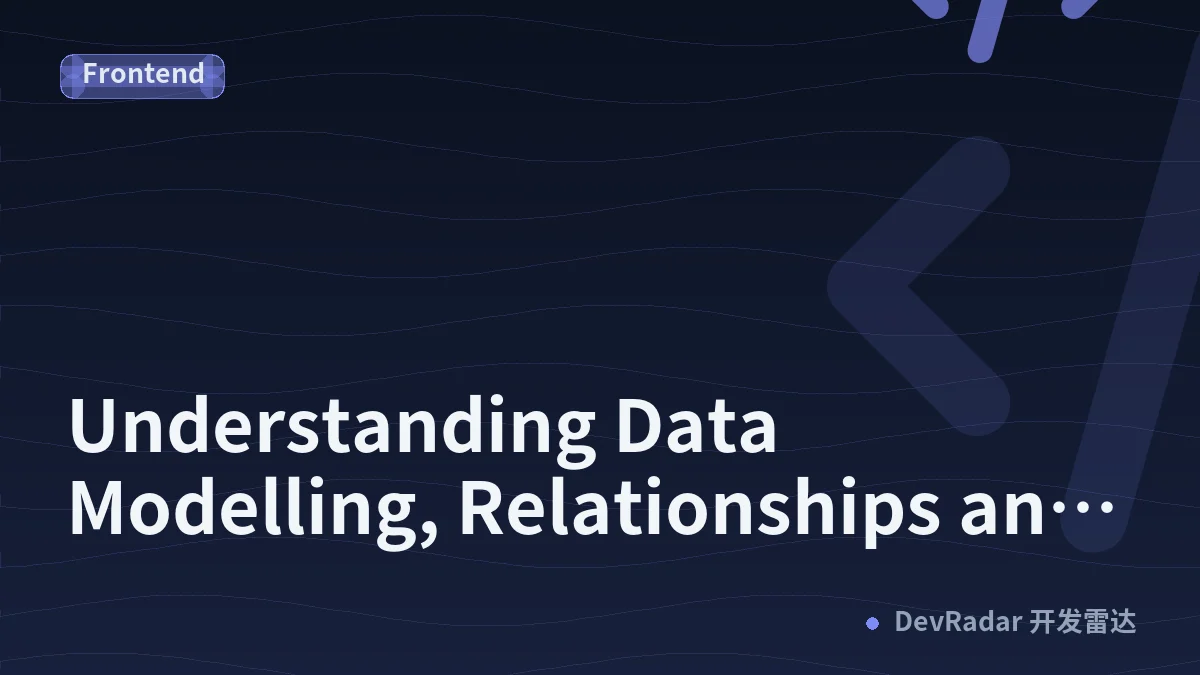 Frontend

Understanding Data Modelling, Relationships an…

DevRadar 开发雷达